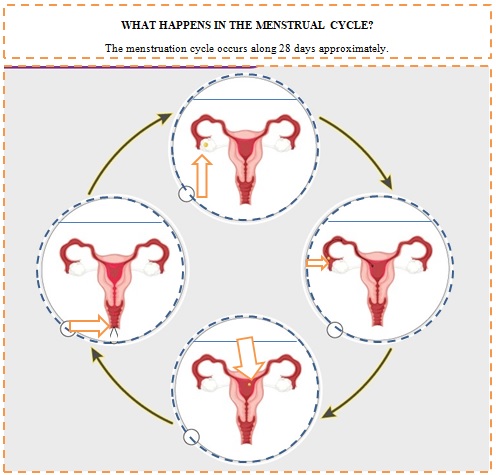 WHAT HAPPENS IN THE MENSTRUAL CYCLE?

The menstruation cycle occurs along 28 days approximately.